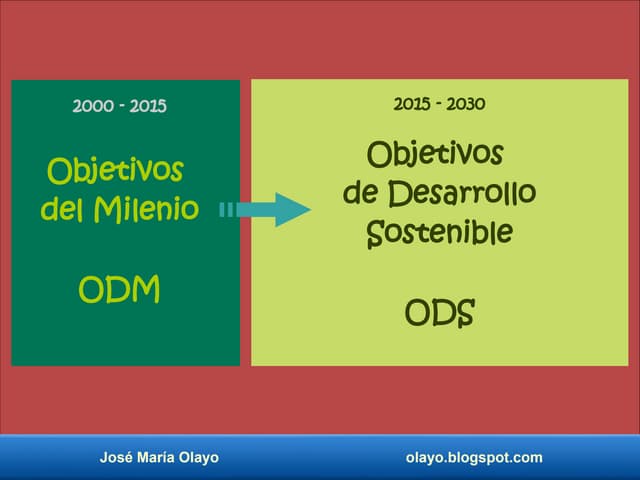 2000 - 2015

Objetivos del Milenio

ODM

2015 - 2030

Objetivos de Desarrollo Sostenible

ODS

José María Olayo

olayo.blogspot.com